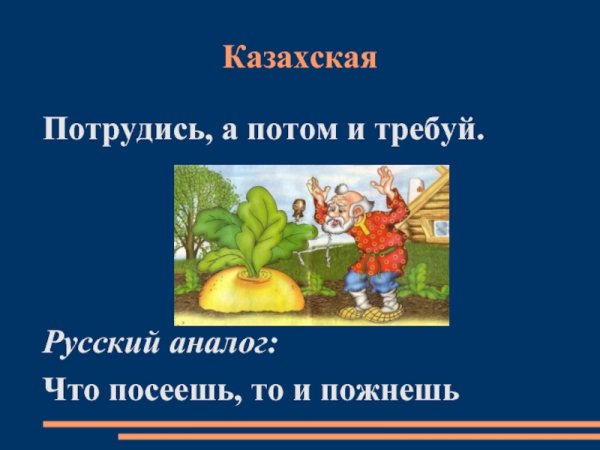 Казахская

Потрудись, а потом и требуй.

Русский аналог:

Что посеешь, то и пожнешь